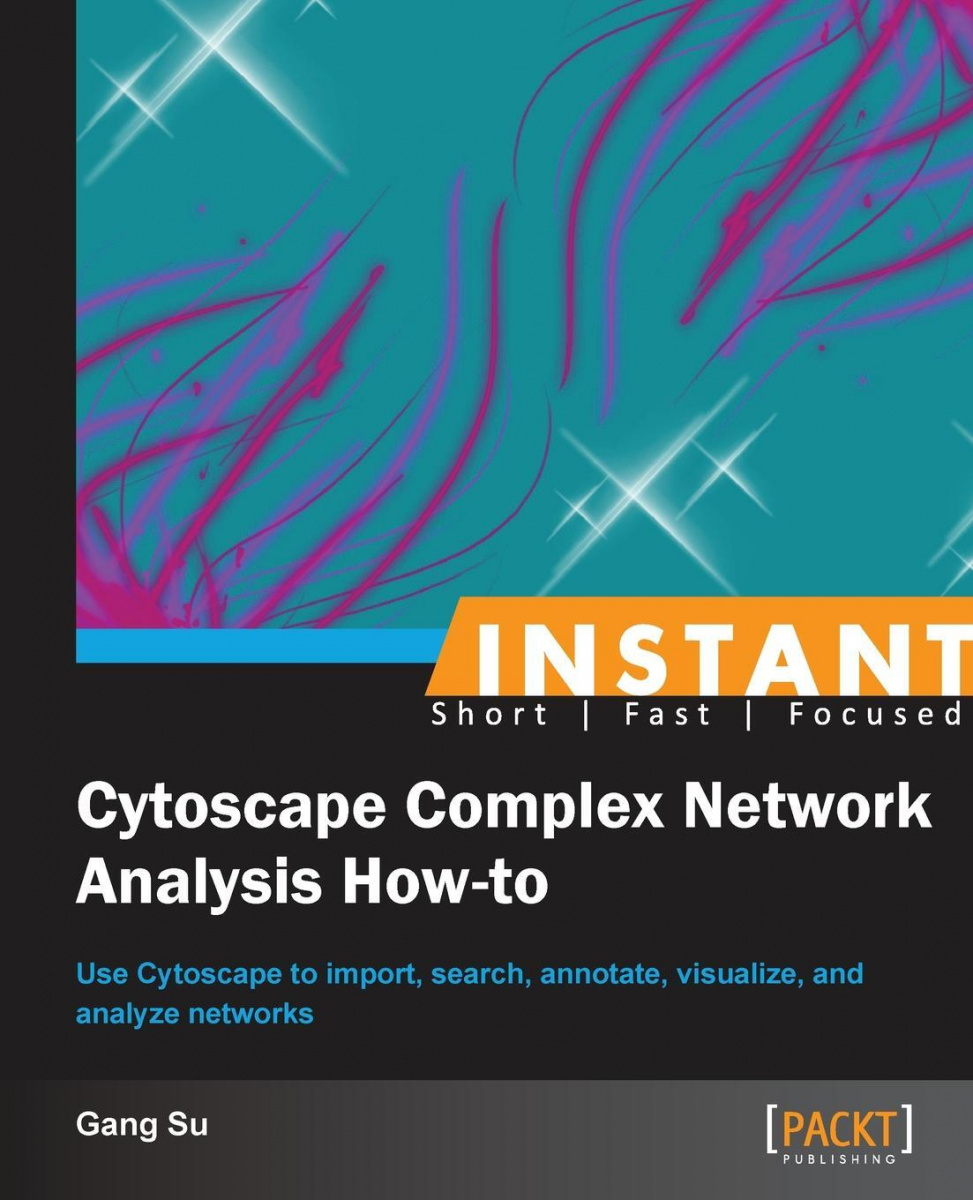 INSTANT

Short | Fast | Focused

Cytoscape Complex Network Analysis How-to

Use Cytoscape to import, search, annotate, visualize, and analyze networks

Gang Su

[PACKT]
PUBLISHING